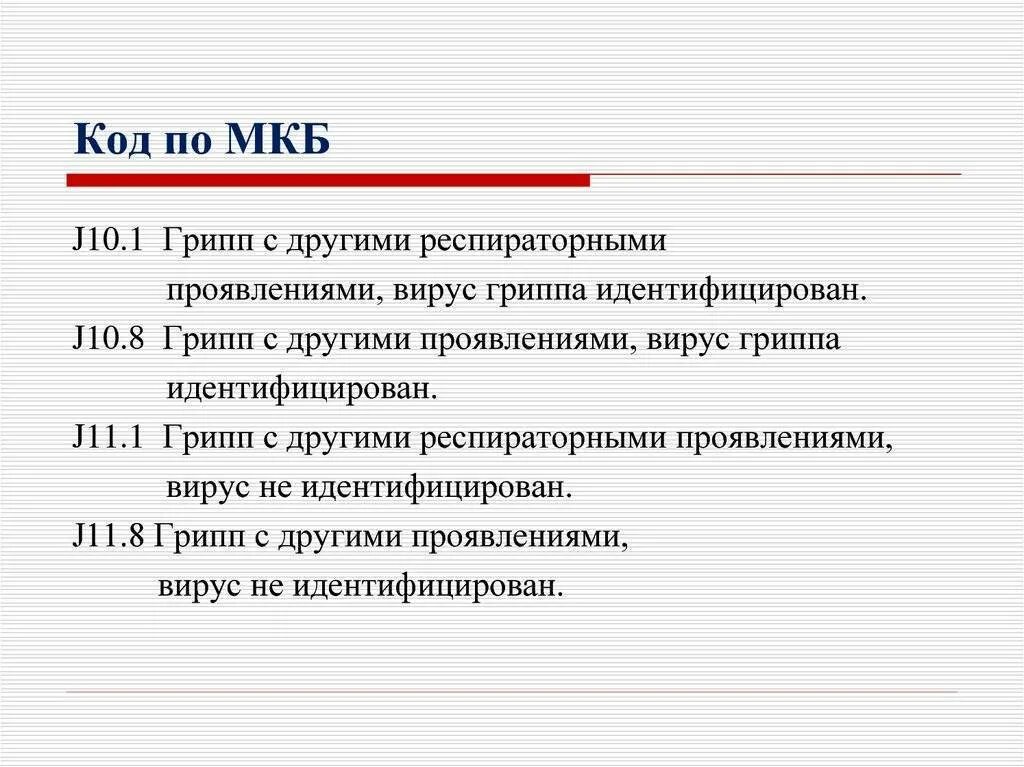 Код по МКБ

J10.1 Грипп с другими респираторными проявлениями, вирус гриппа идентифицирован.

J10.8 Грипп с другими проявлениями, вирус гриппа идентифицирован.

J11.1 Грипп с другими респираторными проявлениями, вирус не идентифицирован.

J11.8 Грипп с другими проявлениями, вирус не идентифицирован.